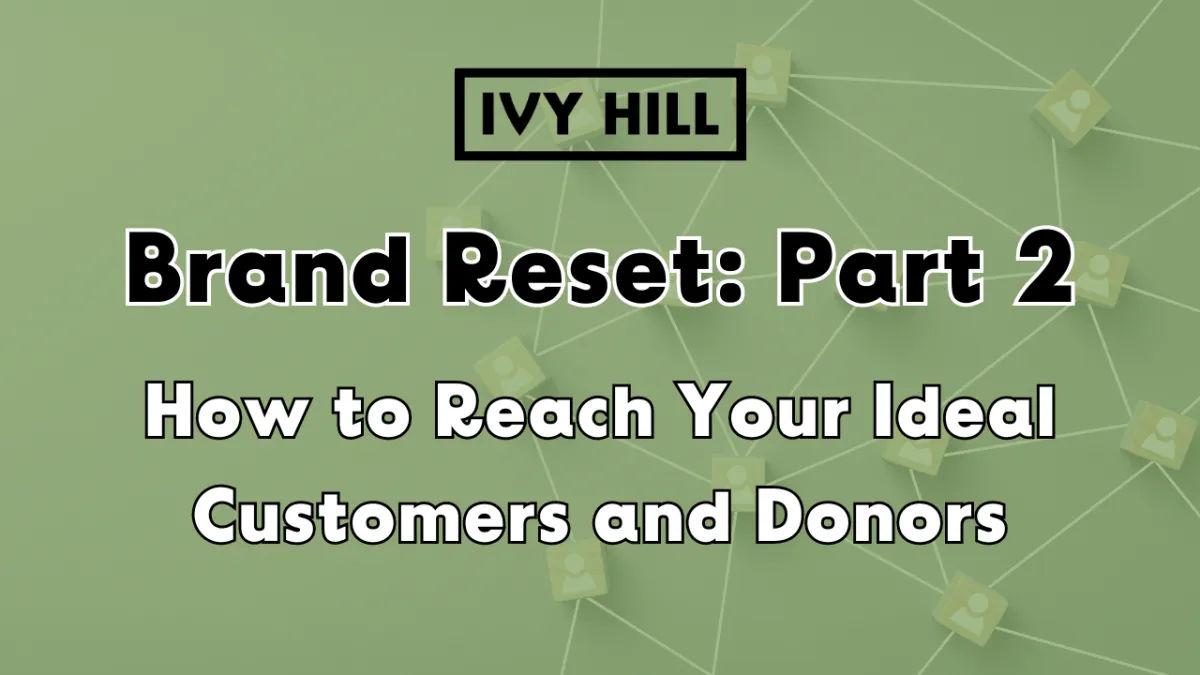 IVY HILL

Brand Reset: Part 2

How to Reach Your Ideal Customers and Donors